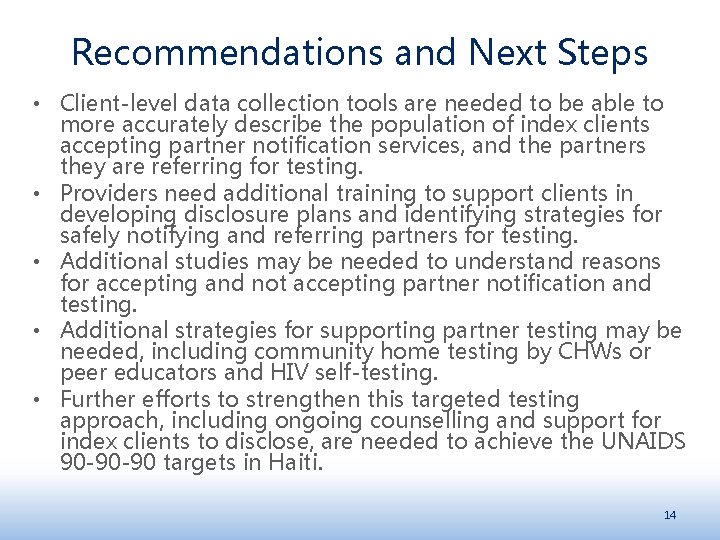 Recommendations and Next Steps

• Client-level data collection tools are needed to be able to more accurately describe the population of index clients accepting partner notification services, and the partners they are referring for testing.

• Providers need additional training to support clients in developing disclosure plans and identifying strategies for safely notifying and referring partners for testing.

• Additional studies may be needed to understand reasons for accepting and not accepting partner notification and testing.

• Additional strategies for supporting partner testing may be needed, including community home testing by CHWs or peer educators and HIV self-testing.

• Further efforts to strengthen this targeted testing approach, including ongoing counselling and support for index clients to disclose, are needed to achieve the UNAIDS 90-90-90 targets in Haiti.

14